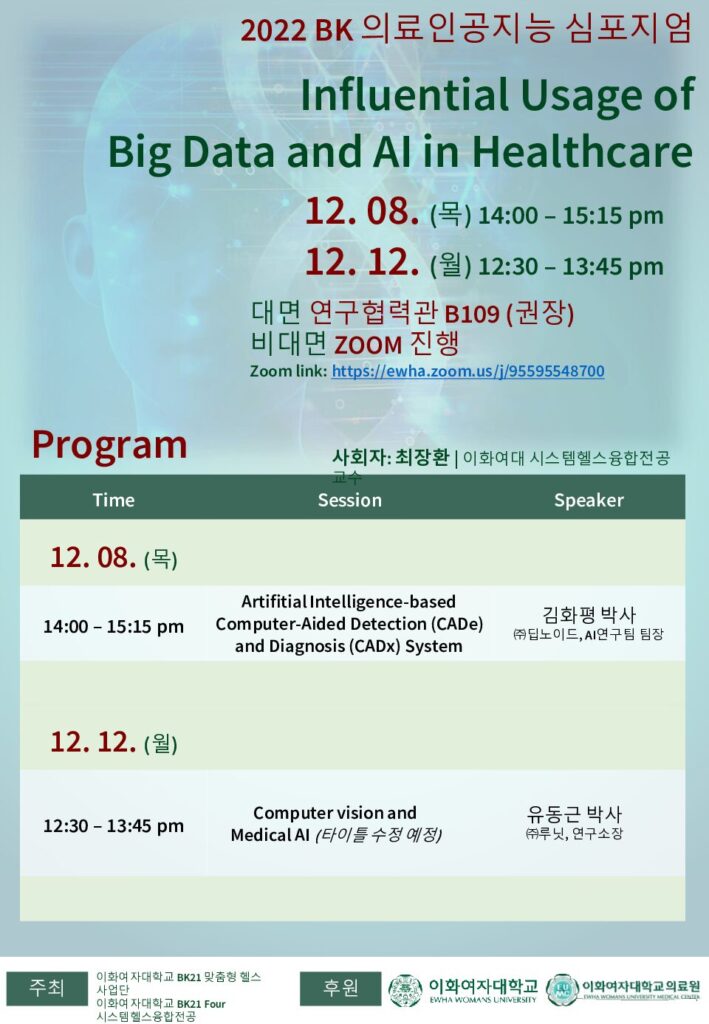 2022 BK 의료인공지능 심포지엄

Influential Usage of Big Data and AI in Healthcare

12. 08. (목) 14:00 – 15:15 pm

12. 12. (월) 12:30 – 13:45 pm

대면 연구협력관 B109 (권장)
비대면 ZOOM 진행
Zoom link: https://ewha.zoom.us/j/95595548700

Program

사회자: 최장환 | 이화여대 시스템헬스융합전공 교수

| Time | Session | Speaker |
|---|---|---|
| 12. 08. (목) | | |
| 14:00 – 15:15 pm | Artifitial Intelligence-based Computer-Aided Detection (CADe) and Diagnosis (CADx) System | 김화평 박사 ㈜딥노이드, AI연구팀 팀장 |
| 12. 12. (월) | | |
| 12:30 – 13:45 pm | Computer vision and Medical AI (타이틀 수정 예정) | 유동근 박사 ㈜루닛, 연구소장 |

주최 이화여자대학교 BK21 맞춤형 헬스 사업단
이화여자대학교 BK21 Four 시스템헬스융합전공

후원 이화여자대학교 EWHA WOMANS UNIVERSITY 이화여자대학교의료원 EWHA WOMANS UNIVERSITY MEDICAL CENTER